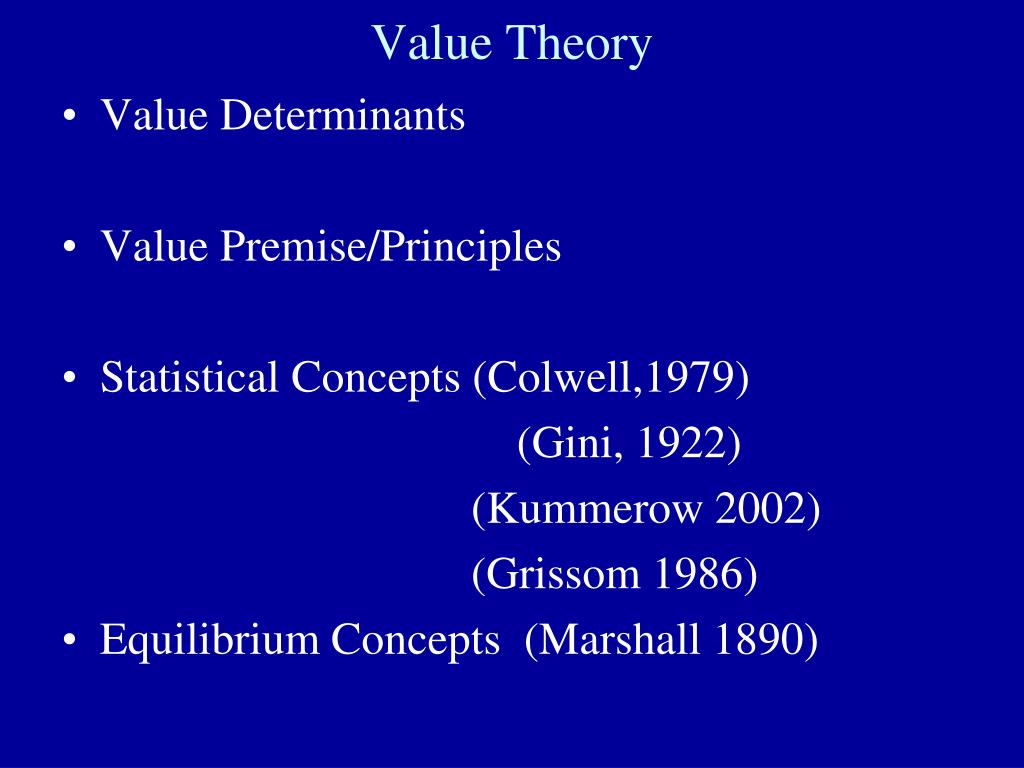 Value Theory

• Value Determinants

• Value Premise/Principles

• Statistical Concepts (Colwell,1979)
(Gini, 1922)
(Kummerow 2002)
(Grissom 1986)

• Equilibrium Concepts (Marshall 1890)